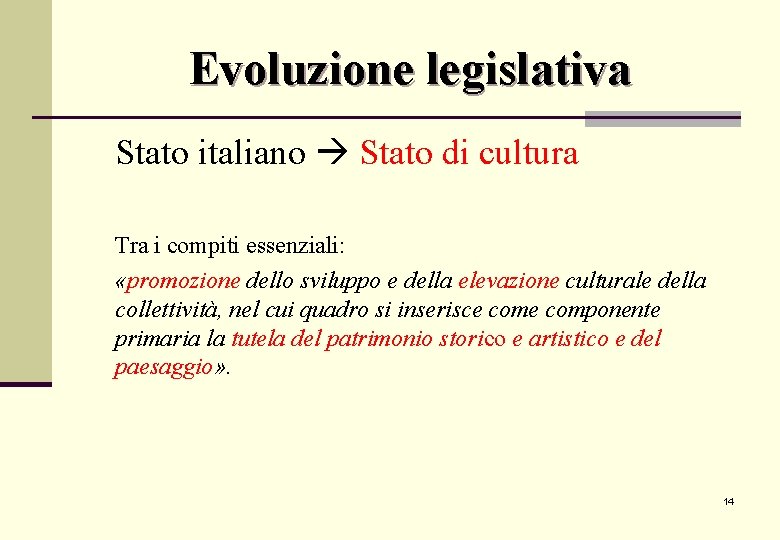 Evoluzione legislativa

Stato italiano → Stato di cultura

Tra i compiti essenziali:

«promozione dello sviluppo e della elevazione culturale della collettività, nel cui quadro si inserisce come componente primaria la tutela del patrimonio storico e artistico e del paesaggio».

14